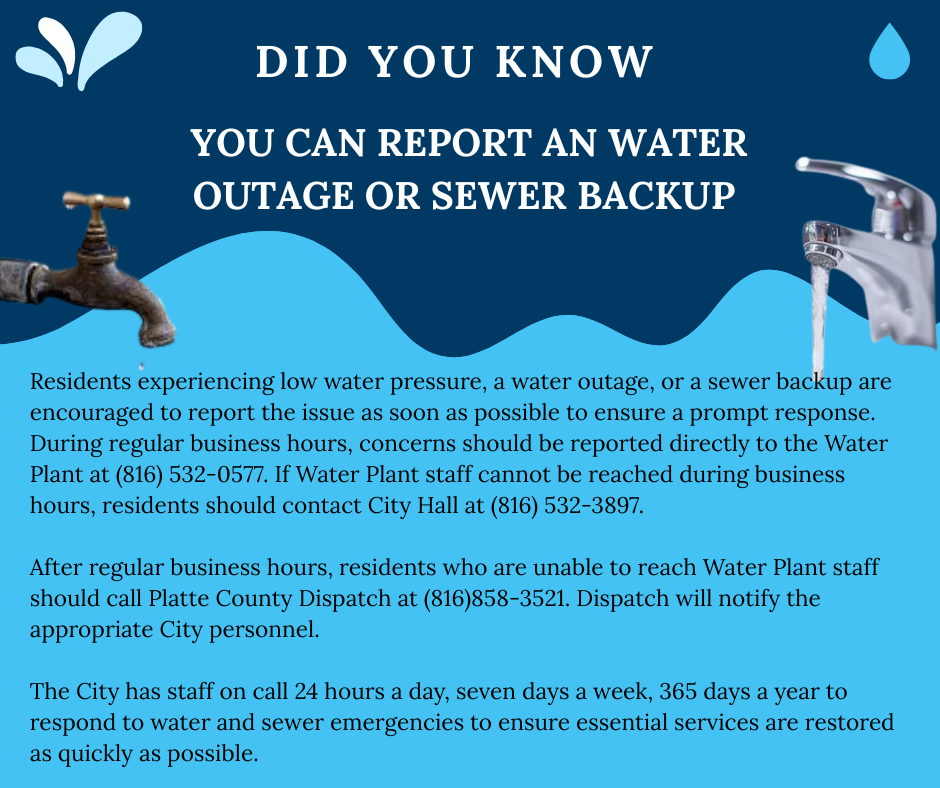 DID YOU KNOW

YOU CAN REPORT AN WATER OUTAGE OR SEWER BACKUP

Residents experiencing low water pressure, a water outage, or a sewer backup are encouraged to report the issue as soon as possible to ensure a prompt response. During regular business hours, concerns should be reported directly to the Water Plant at (816) 532-0577. If Water Plant staff cannot be reached during business hours, residents should contact City Hall at (816) 532-3897.

After regular business hours, residents who are unable to reach Water Plant staff should call Platte County Dispatch at (816)858-3521. Dispatch will notify the appropriate City personnel.

The City has staff on call 24 hours a day, seven days a week, 365 days a year to respond to water and sewer emergencies to ensure essential services are restored as quickly as possible.